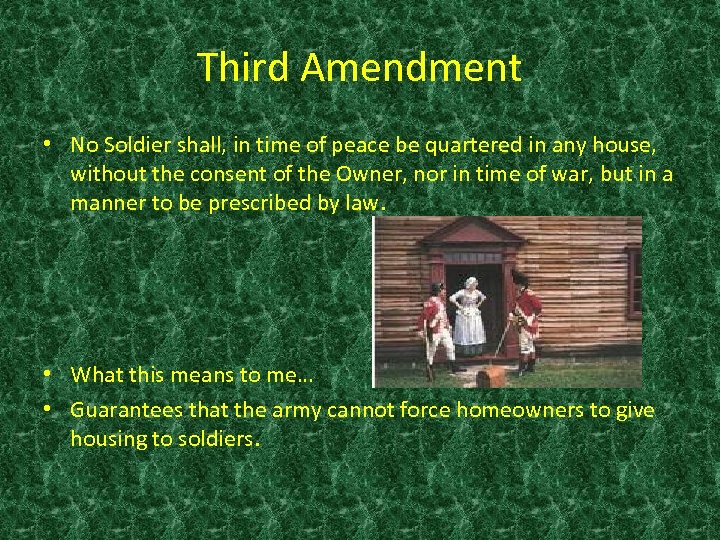 Third Amendment

• No Soldier shall, in time of peace be quartered in any house, without the consent of the Owner, nor in time of war, but in a manner to be prescribed by law.

• What this means to me…
• Guarantees that the army cannot force homeowners to give housing to soldiers.